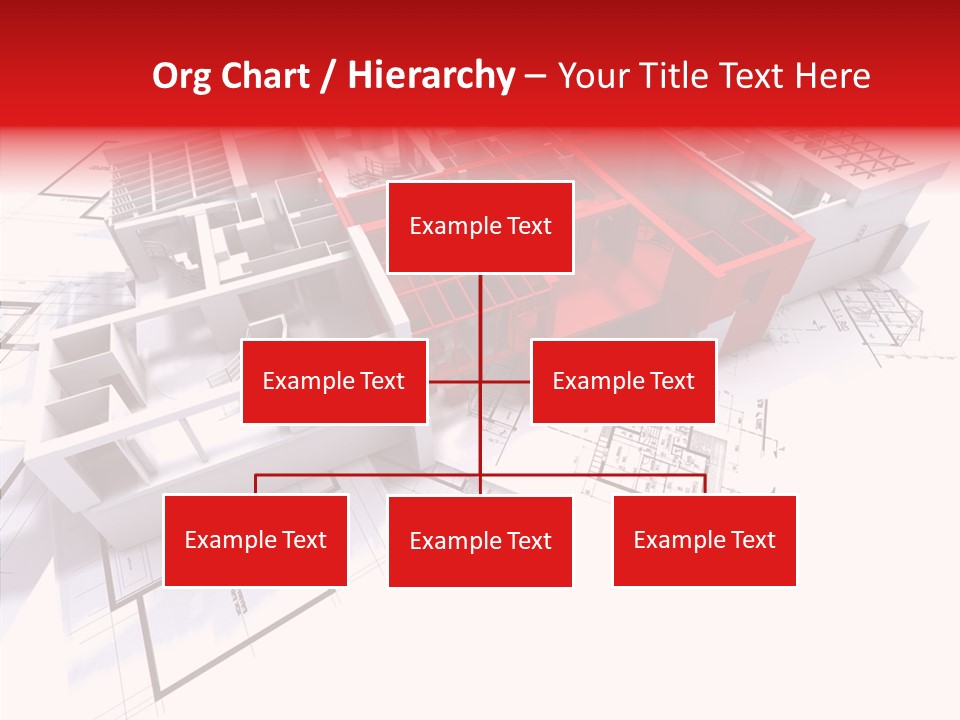 Org Chart / Hierarchy – Your Title Text Here

Example Text

Example Text

Example Text

Example Text

Example Text

Example Text